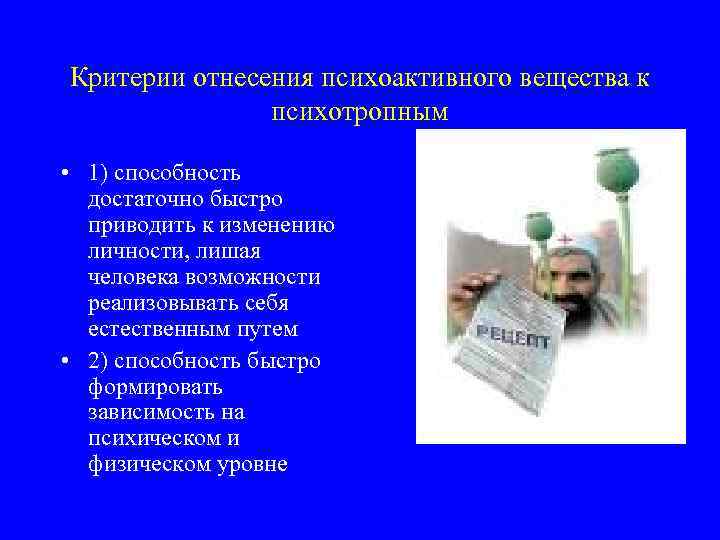 Критерии отнесения психоактивного вещества к психотропным

• 1) способность достаточно быстро приводить к изменению личности, лишая человека возможности реализовывать себя естественным путем

• 2) способность быстро формировать зависимость на психическом и физическом уровне

РЕЦЕПТ